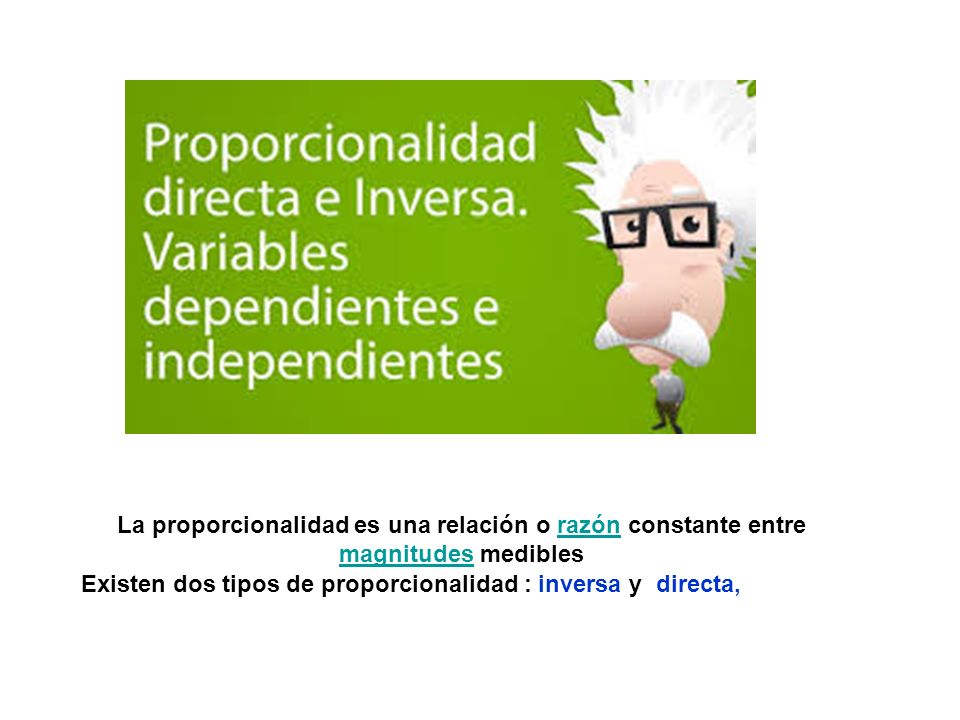 Proporcionalidad directa e Inversa. Variables dependientes e independientes

La proporcionalidad es una relación o razón constante entre magnitudes medibles
Existen dos tipos de proporcionalidad : inversa y directa,